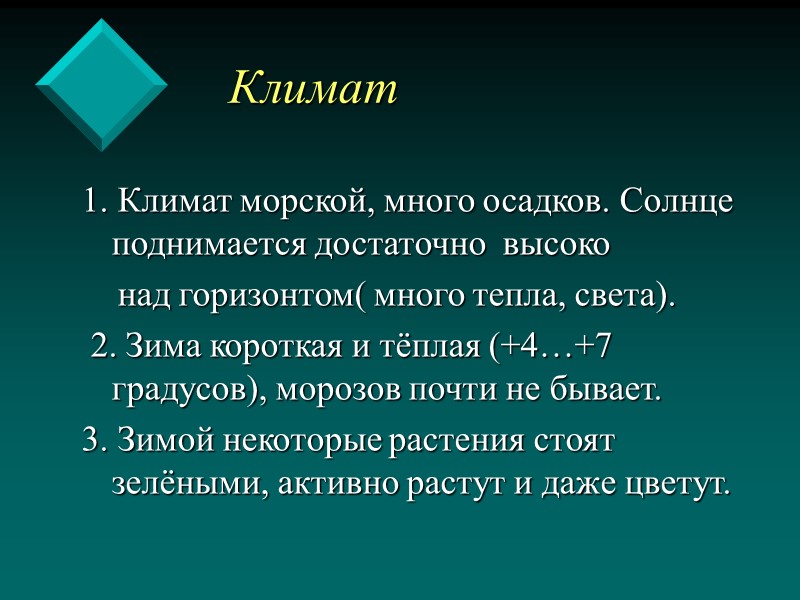 Климат

1. Климат морской, много осадков. Солнце поднимается достаточно высоко над горизонтом( много тепла, света).

2. Зима короткая и тёплая (+4…+7 градусов), морозов почти не бывает.

3. Зимой некоторые растения стоят зелёными, активно растут и даже цветут.